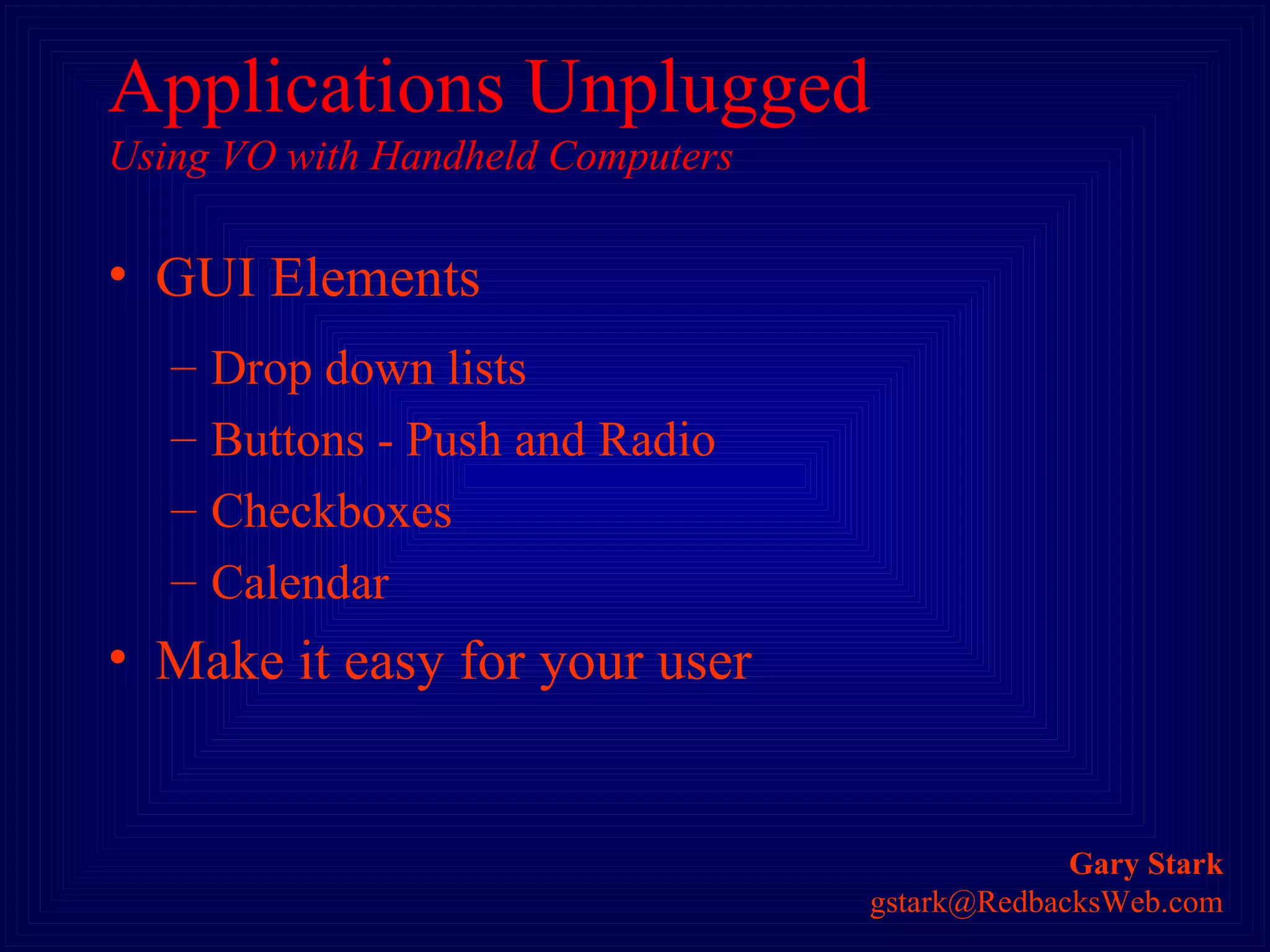 Applications Unplugged
Using VO with Handheld Computers

• GUI Elements
– Drop down lists
– Buttons - Push and Radio
– Checkboxes
– Calendar
• Make it easy for your user

Gary Stark
gstark@RedbacksWeb.com